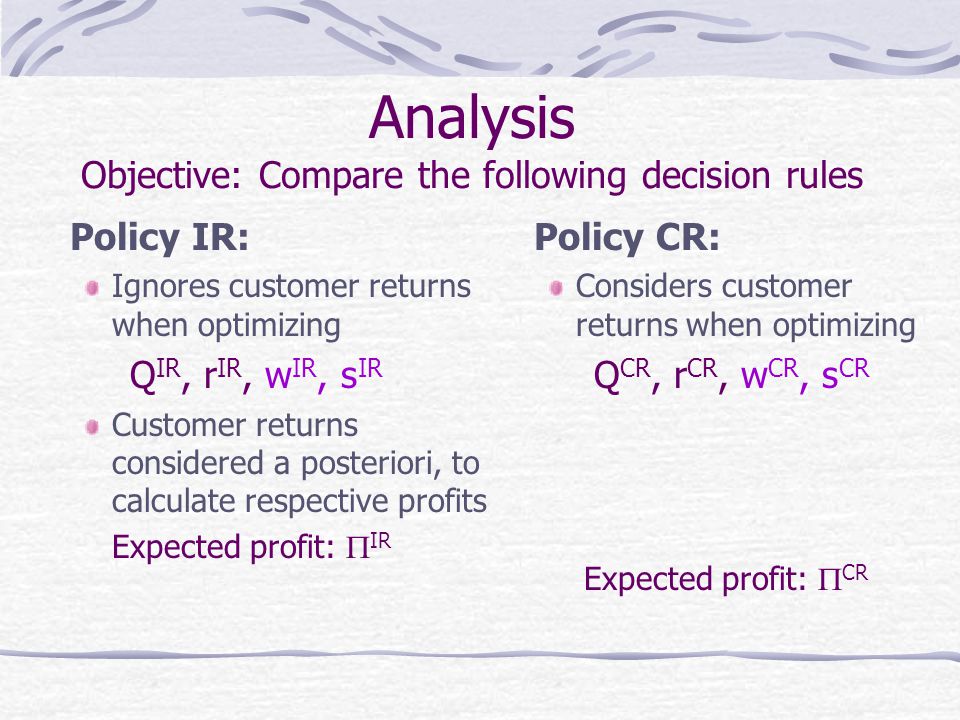 Analysis

Objective: Compare the following decision rules

Policy IR:

Ignores customer returns when optimizing

$Q^{IR}$, $r^{IR}$, $w^{IR}$, $s^{IR}$

Customer returns considered a posteriori, to calculate respective profits

Expected profit: $\Pi^{IR}$

Policy CR:

Considers customer returns when optimizing

$Q^{CR}$, $r^{CR}$, $w^{CR}$, $s^{CR}$

Expected profit: $\Pi^{CR}$